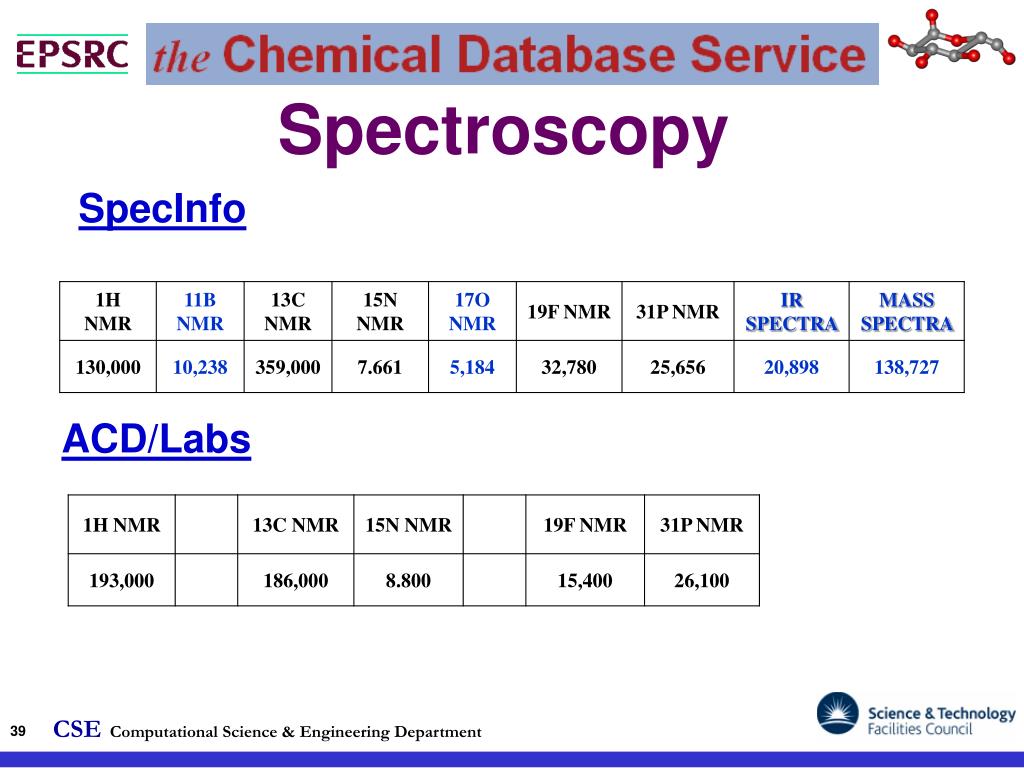 EPSRC

the Chemical Database Service

Spectroscopy

SpecInfo

| 1H NMR | 11B NMR | 13C NMR | 15N NMR | 17O NMR | 19F NMR | 31P NMR | IR SPECTRA | MASS SPECTRA |
|---|---|---|---|---|---|---|---|---|
| 130,000 | 10,238 | 359,000 | 7.661 | 5,184 | 32,780 | 25,656 | 20,898 | 138,727 |

ACD/Labs

| 1H NMR | | 13C NMR | 15N NMR | | 19F NMR | 31P NMR |
|---|---|---|---|---|---|---|
| 193,000 | | 186,000 | 8.800 | | 15,400 | 26,100 |

39 CSE Computational Science & Engineering Department

Science & Technology Facilities Council